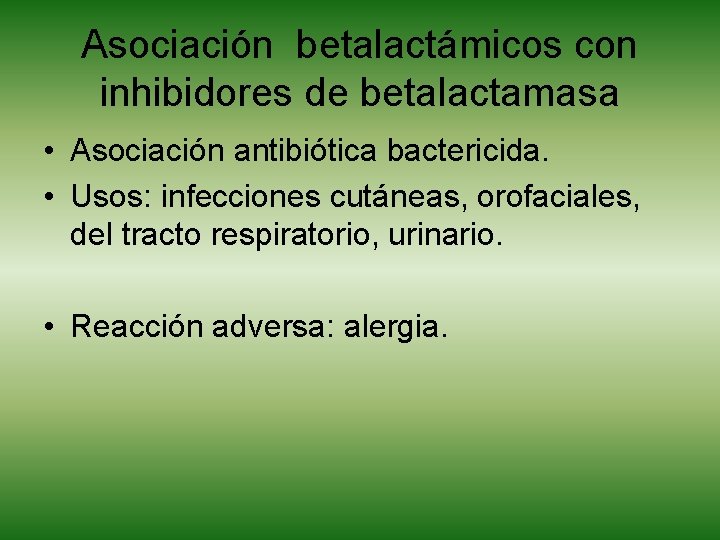 Asociación betalactámicos con inhibidores de betalactamasa

• Asociación antibiótica bactericida.
• Usos: infecciones cutáneas, orofaciales, del tracto respiratorio, urinario.

• Reacción adversa: alergia.